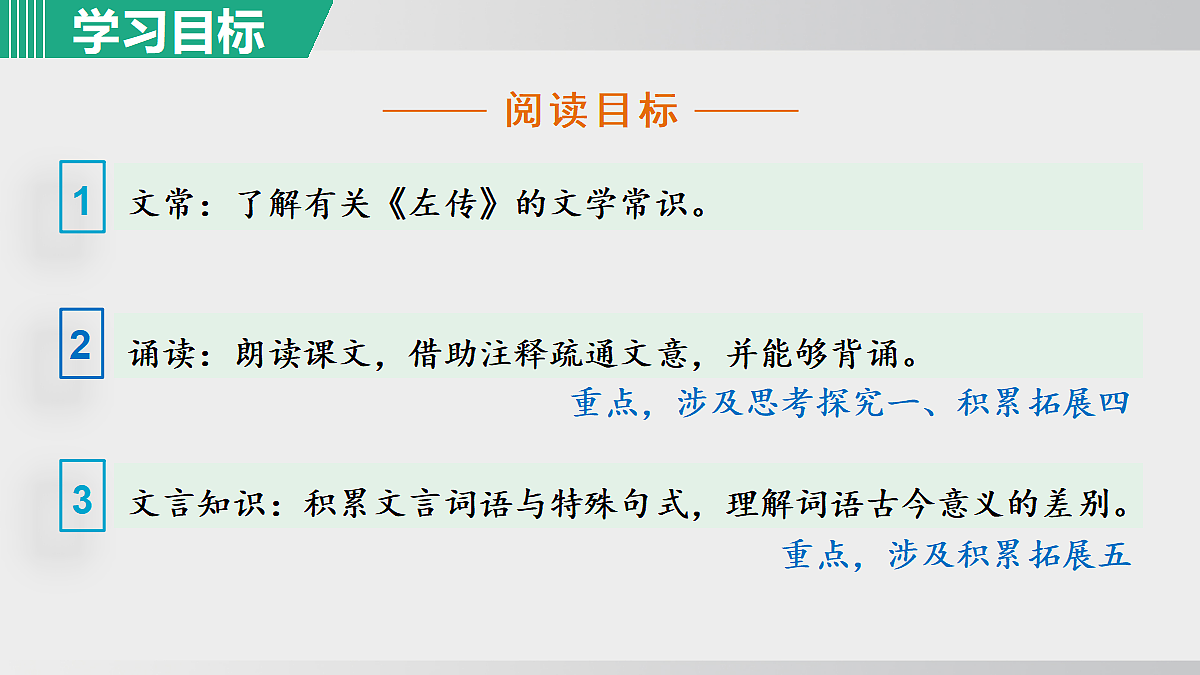 学习目标

阅读目标

1 文常：了解有关《左传》的文学常识。

2 诵读：朗读课文，借助注释疏通文意，并能够背诵。
重点，涉及思考探究一、积累拓展四

3 文言知识：积累文言词语与特殊句式，理解词语古今意义的差别。
重点，涉及积累拓展五